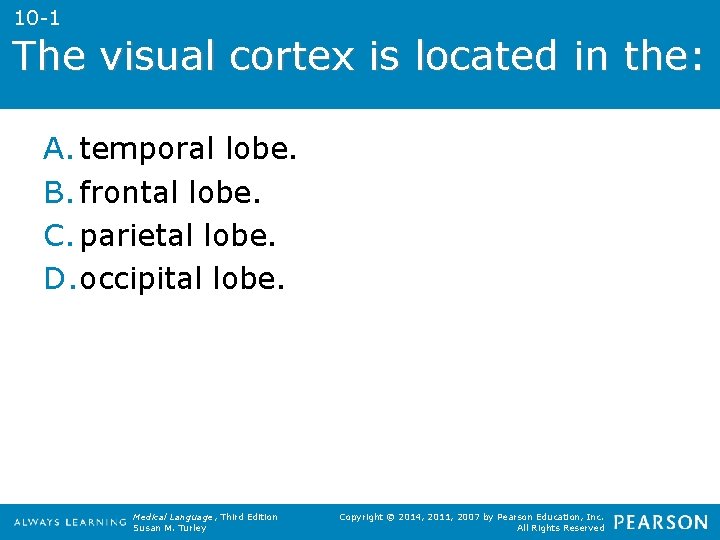 10-1

The visual cortex is located in the:

A. temporal lobe.
B. frontal lobe.
C. parietal lobe.
D. occipital lobe.

ALWAYS LEARNING

Medical Language, Third Edition
Susan M. Turley

Copyright © 2014, 2011, 2007 by Pearson Education, Inc.
All Rights Reserved

PEARSON